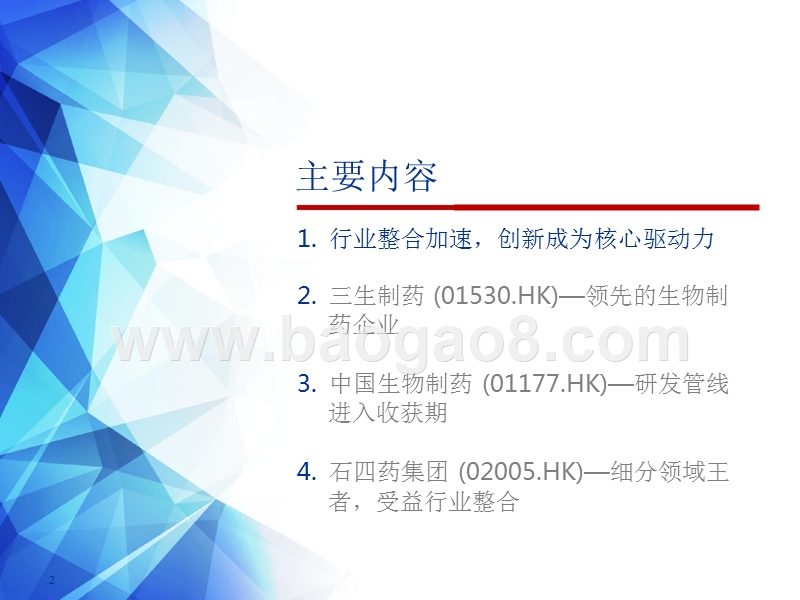 主要内容

1. 行业整合加速，创新成为核心驱动力

2. 三生制药 (01530.HK)—领先的生物制药企业

www.baogao8.com

3. 中国生物制药 (01177.HK)—研发管线进入收获期

4. 石四药集团 (02005.HK)—细分领域王者，受益行业整合

2